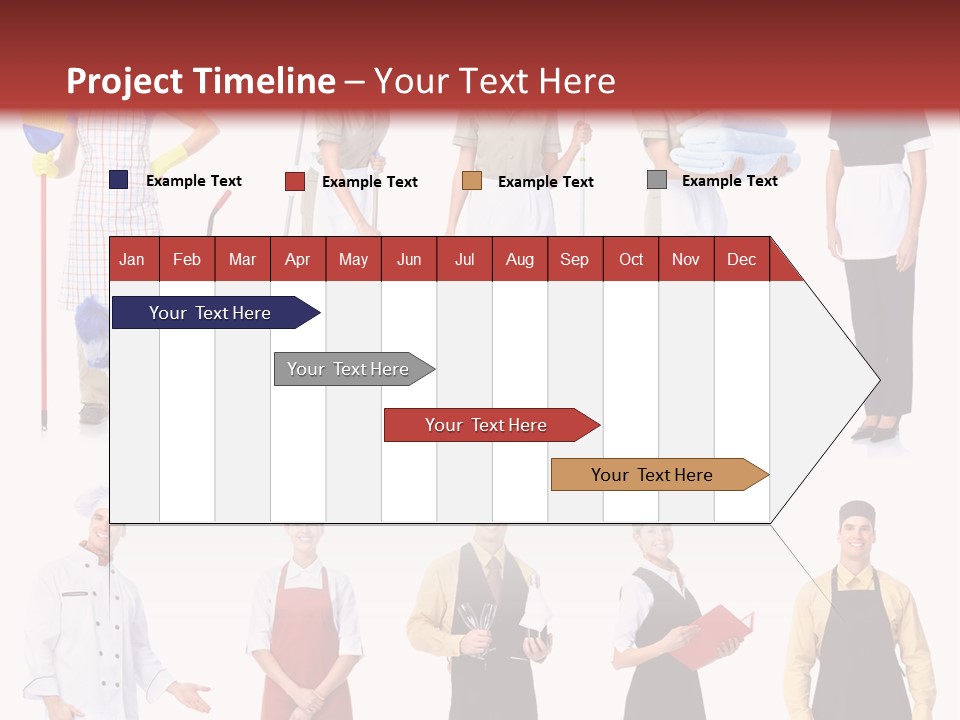 Project Timeline – Your Text Here

Example Text
Example Text
Example Text
Example Text

| Jan | Feb | Mar | Apr | May | Jun | Jul | Aug | Sep | Oct | Nov | Dec |
|---|---|---|---|---|---|---|---|---|---|---|---|

Your Text Here
Your Text Here
Your Text Here
Your Text Here